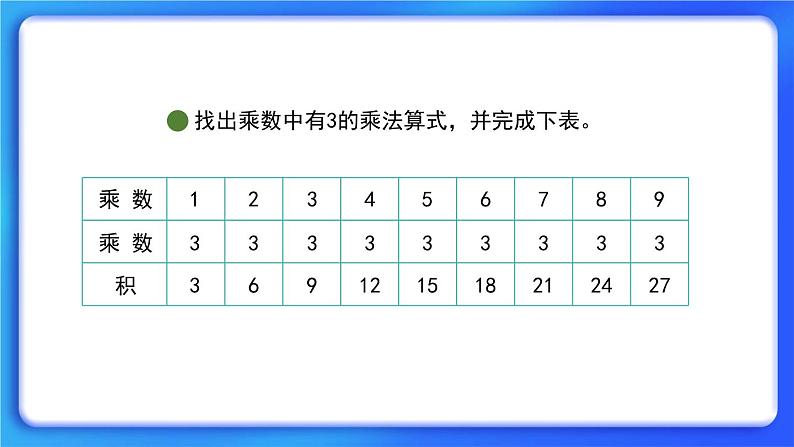 找出乘数中有3的乘法算式，并完成下表。

| 乘 数 | 1 | 2 | 3 | 4 | 5 | 6 | 7 | 8 | 9 |
|---|---|---|---|---|---|---|---|---|---|
| 乘 数 | 3 | 3 | 3 | 3 | 3 | 3 | 3 | 3 | 3 |
| 积 | 3 | 6 | 9 | 12 | 15 | 18 | 21 | 24 | 27 |